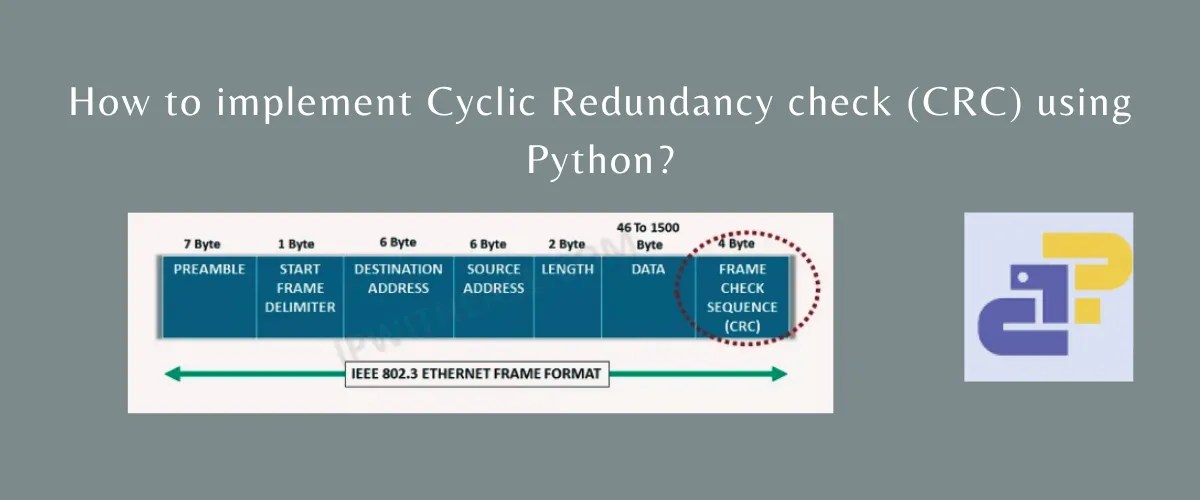 How to implement Cyclic Redundancy check (CRC) using Python?

| 7 Byte | 1 Byte | 6 Byte | 6 Byte | 2 Byte | 46 To 1500 Byte | 4 Byte |
|---|---|---|---|---|---|---|
| PREAMBLE | START FRAME DELIMITER | DESTINATION ADDRESS | SOURCE ADDRESS | LENGTH | DATA | FRAME CHECK SEQUENCE (CRC) |

IEEE 802.3 ETHERNET FRAME FORMAT